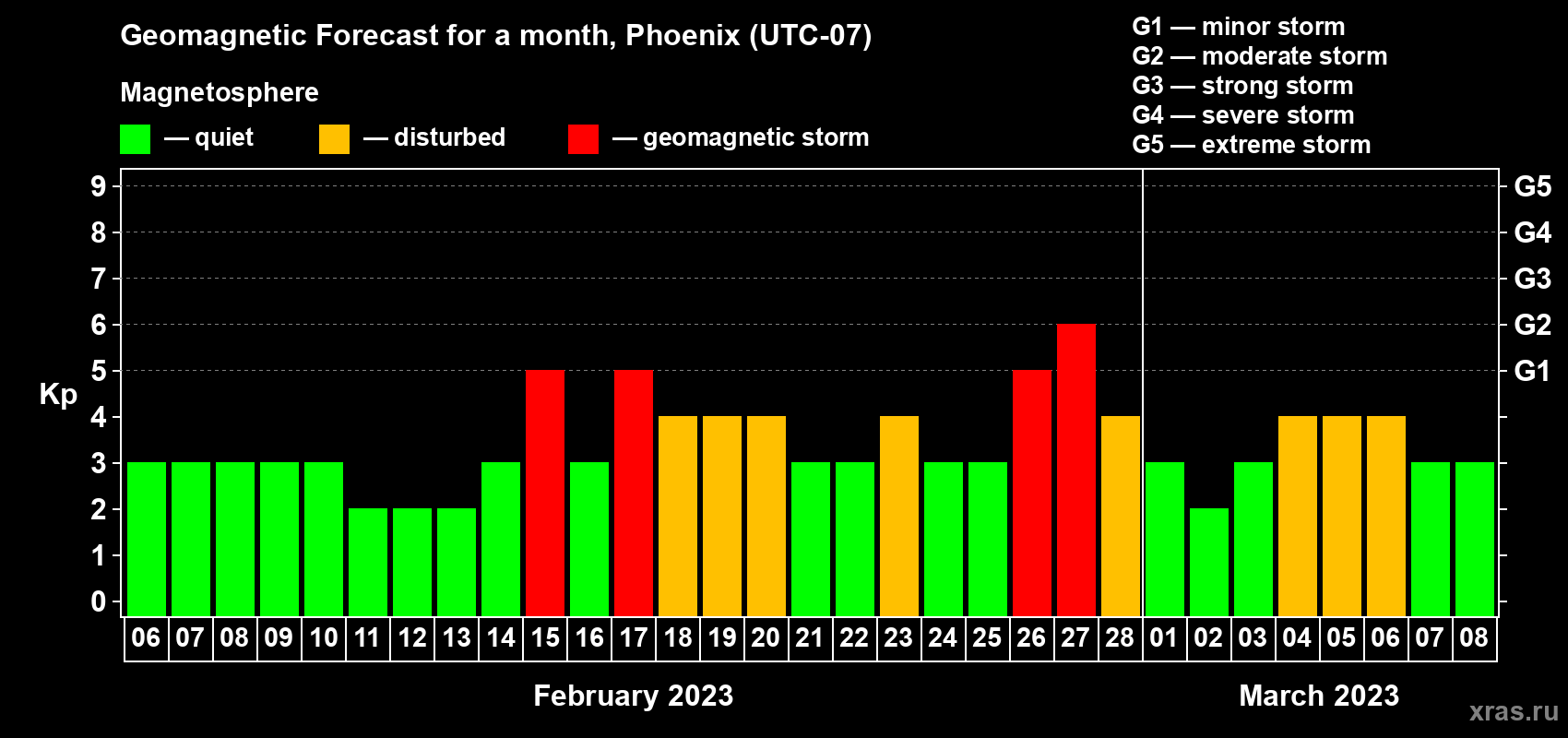 Geomagnetic Forecast for a month, Phoenix (UTC-07)

Magnetosphere

— quiet — disturbed — geomagnetic storm

G1 — minor storm
G2 — moderate storm
G3 — strong storm
G4 — severe storm
G5 — extreme storm

Kp

9
8
7
6
5
4
3
2
1
0

G5
G4
G3
G2
G1

06 07 08 09 10 11 12 13 14 15 16 17 18 19 20 21 22 23 24 25 26 27 28 01 02 03 04 05 06 07 08

February 2023

March 2023

xras.ru